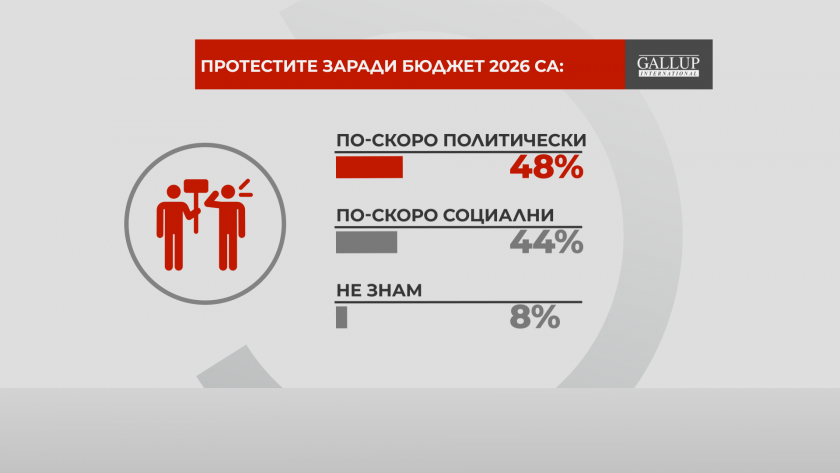 ПРОТЕСТИТЕ ЗАРАДИ БЮДЖЕТ 2026 СА:

GALLUP INTERNATIONAL

ПО-СКОРО ПОЛИТИЧЕСКИ
48%

ПО-СКОРО СОЦИАЛНИ
44%

НЕ ЗНАМ
8%